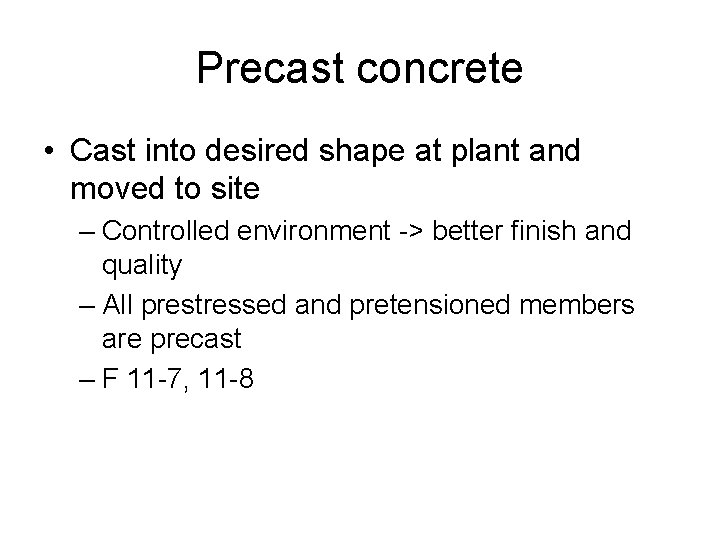 Precast concrete

• Cast into desired shape at plant and moved to site

– Controlled environment -> better finish and quality

– All prestressed and pretensioned members are precast

– F 11-7, 11-8